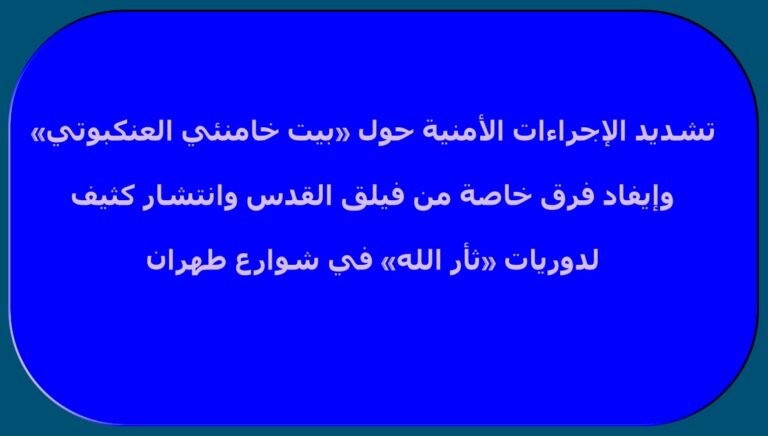 تشديد الإجراءات الأمنية حول «بيت خامنئي العنكبوتي» وإيفاد فرق خاصة من فيلق القدس وانتشار كثيف لدوريات «ثأر الله» في شوارع طهران